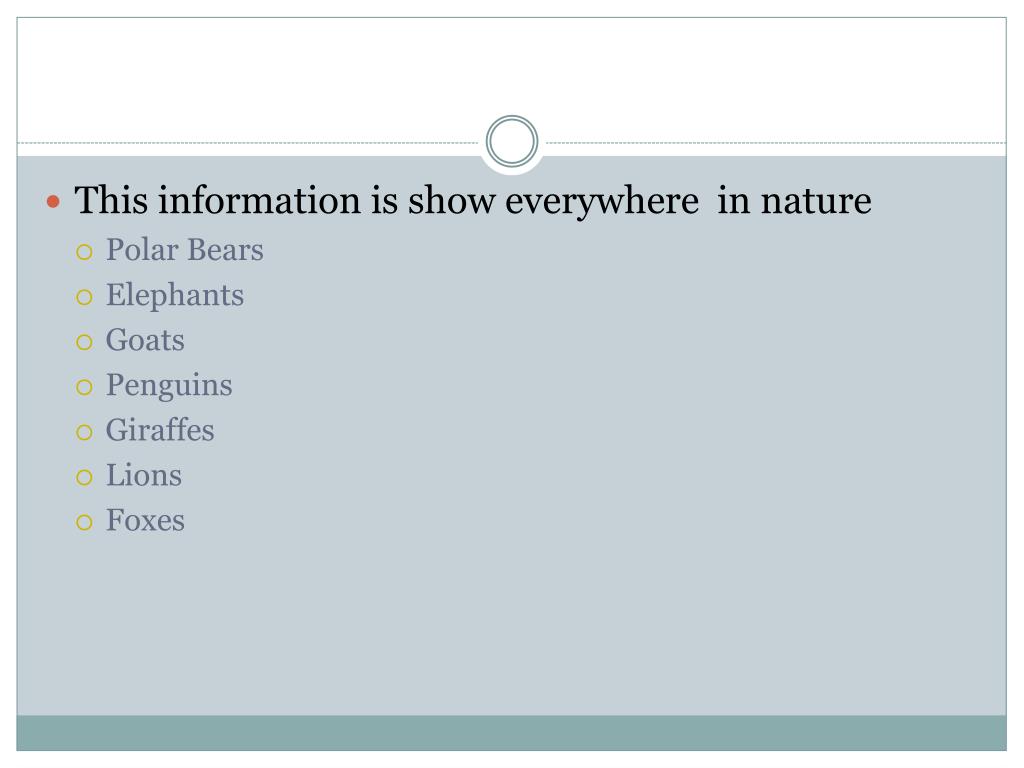 This information is show everywhere in nature

Polar Bears
Elephants
Goats
Penguins
Giraffes
Lions
Foxes